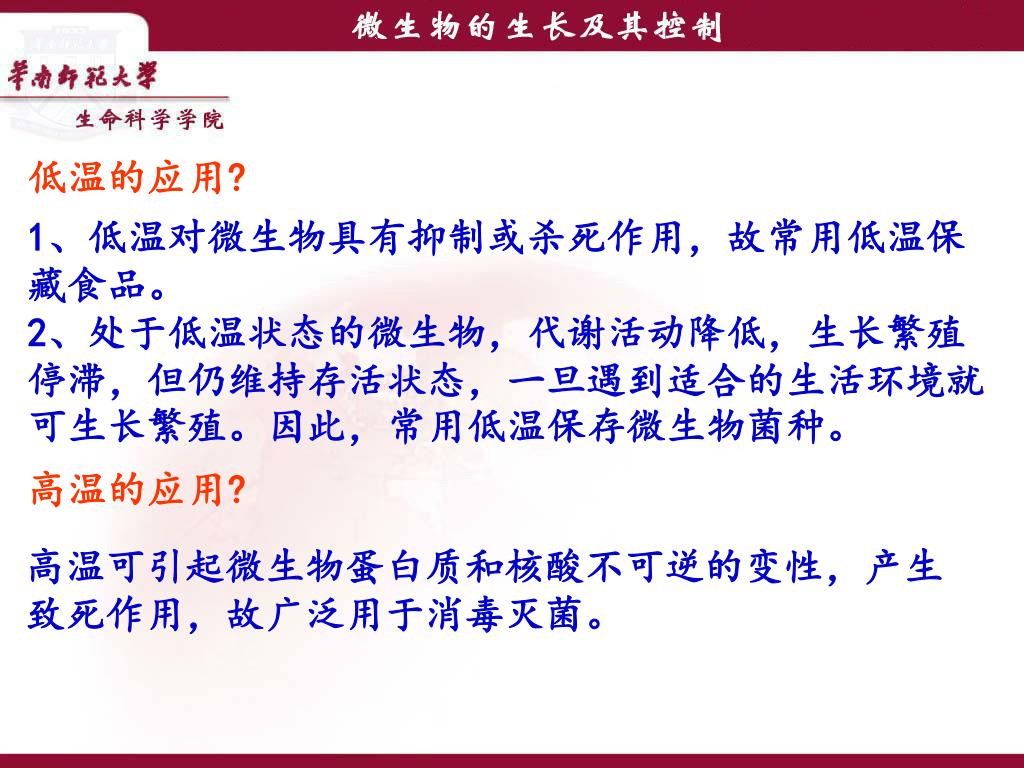 微生物的生长及其控制

華南師範大學

生命科学学院

低温的应用?

1、低温对微生物具有抑制或杀死作用，故常用低温保藏食品。
2、处于低温状态的微生物，代谢活动降低，生长繁殖停滞，但仍维持存活状态，一旦遇到适合的生活环境就可生长繁殖。因此，常用低温保存微生物菌种。

高温的应用?

高温可引起微生物蛋白质和核酸不可逆的变性，产生致死作用，故广泛用于消毒灭菌。